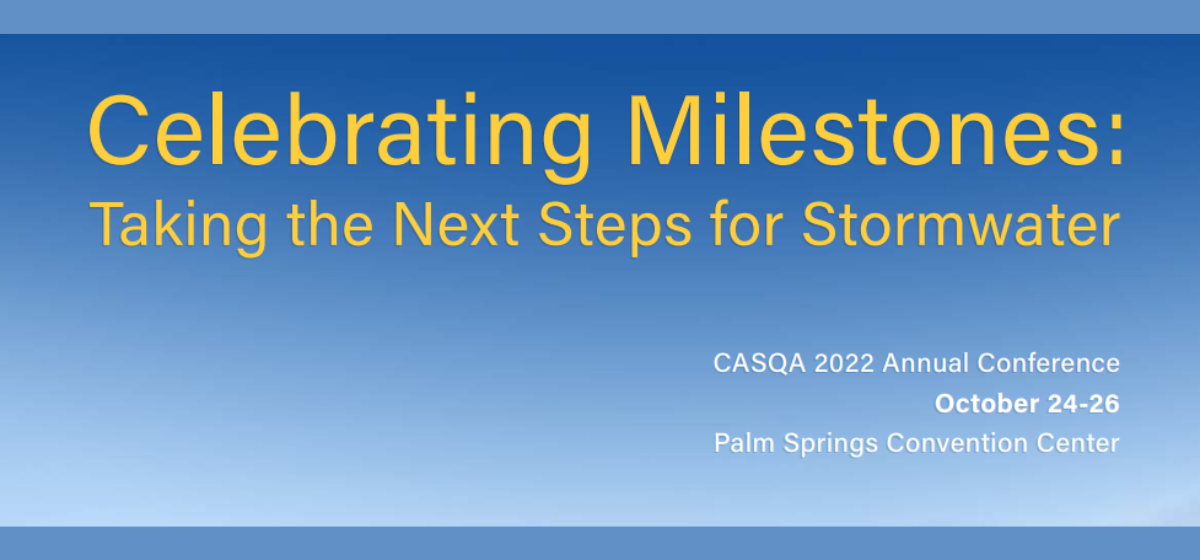 Celebrating Milestones:
Taking the Next Steps for Stormwater

CASQA 2022 Annual Conference
October 24-26
Palm Springs Convention Center